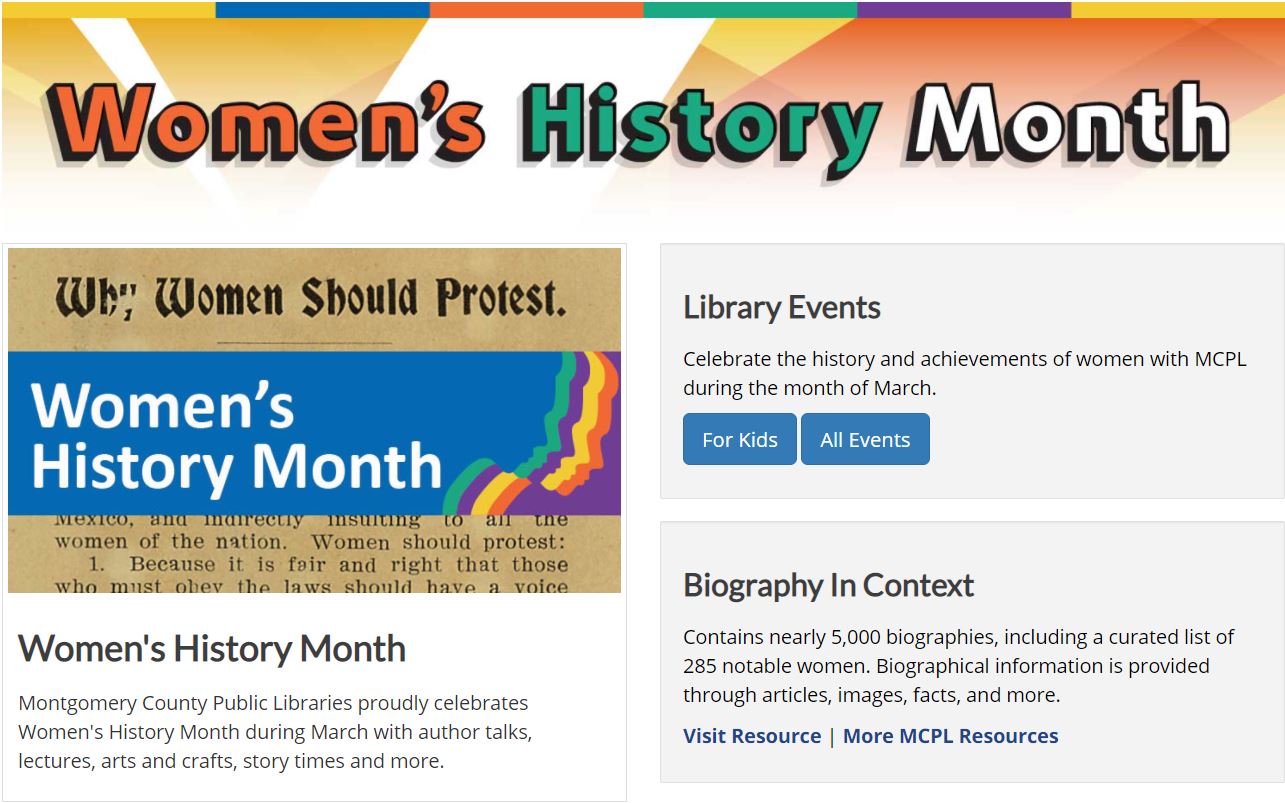 Women's History Month

Why Women Should Protest.

Women's History Month

Mexico, and indirectly insulting to all the women of the nation. Women should protest:

1. Because it is fair and right that those who must obey the laws should have a voice

Women's History Month

Montgomery County Public Libraries proudly celebrates Women's History Month during March with author talks, lectures, arts and crafts, story times and more.

Library Events

Celebrate the history and achievements of women with MCPL during the month of March.

For Kids

All Events

Biography In Context

Contains nearly 5,000 biographies, including a curated list of 285 notable women. Biographical information is provided through articles, images, facts, and more.

Visit Resource | More MCPL Resources